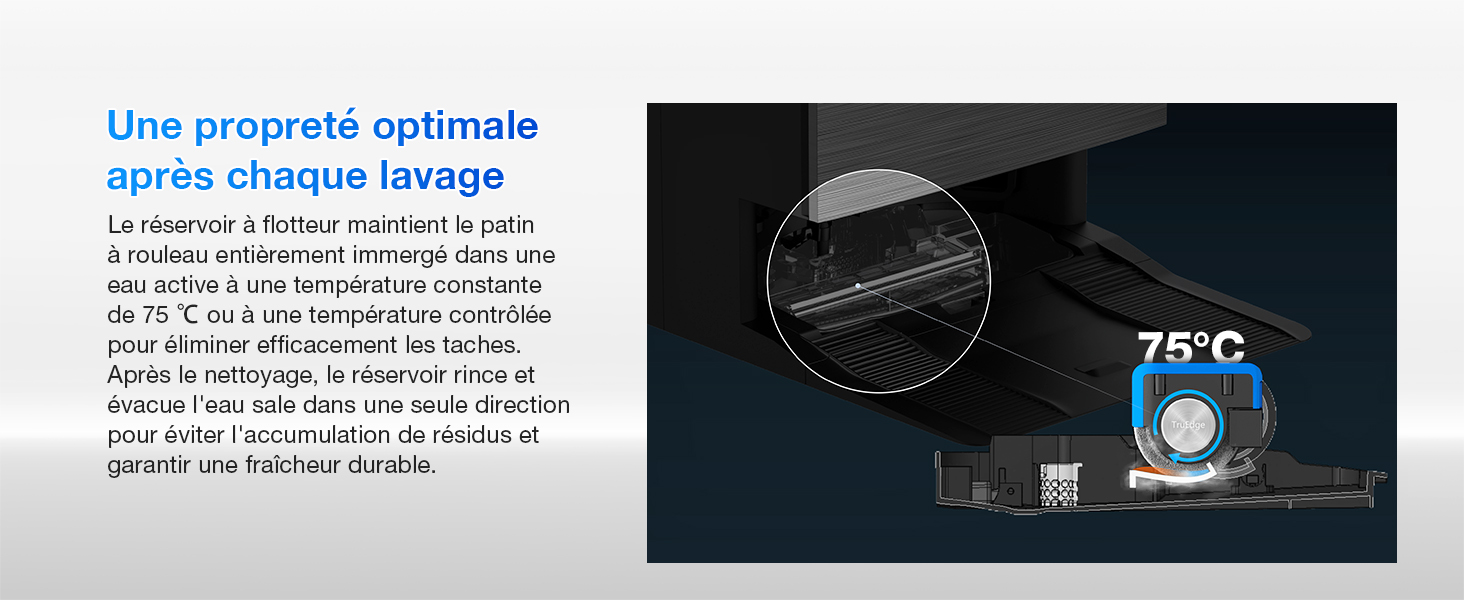 Une propreté optimale après chaque lavage

Le réservoir à flotteur maintient le patin à rouleau entièrement immergé dans une eau active à une température constante de 75 ℃ ou à une température contrôlée pour éliminer efficacement les taches. Après le nettoyage, le réservoir rince et évacue l'eau sale dans une seule direction pour éviter l'accumulation de résidus et garantir une fraîcheur durable.

75°C

TruEdge